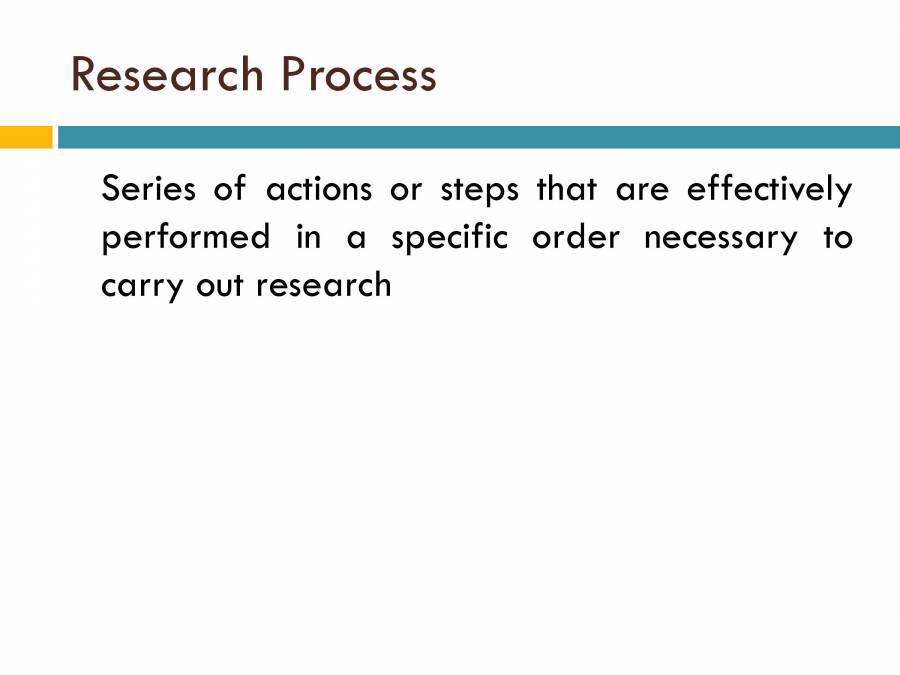 Research Process

Series of actions or steps that are effectively performed in a specific order necessary to carry out research